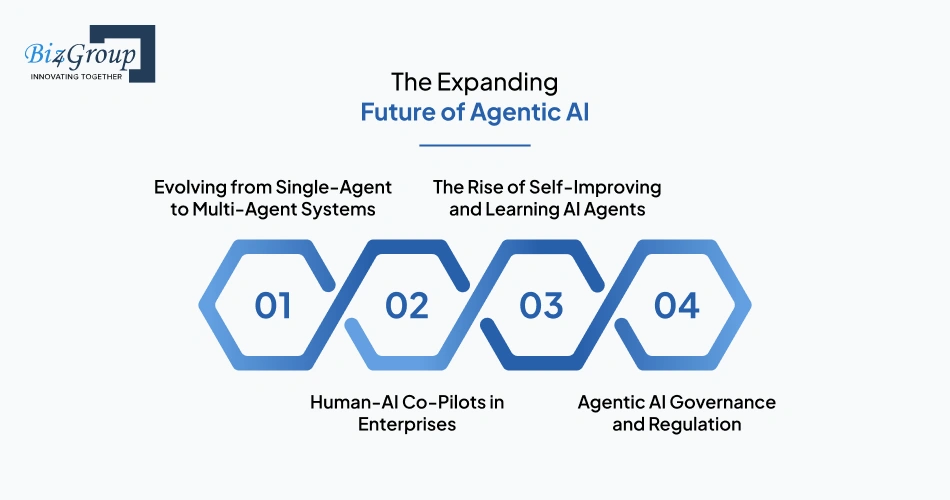 Biz4Group
INNOVATING TOGETHER

The Expanding
Future of Agentic AI

Evolving from Single-Agent to Multi-Agent Systems

The Rise of Self-Improving and Learning AI Agents

01

02

03

04

Human-AI Co-Pilots in Enterprises

Agentic AI Governance and Regulation